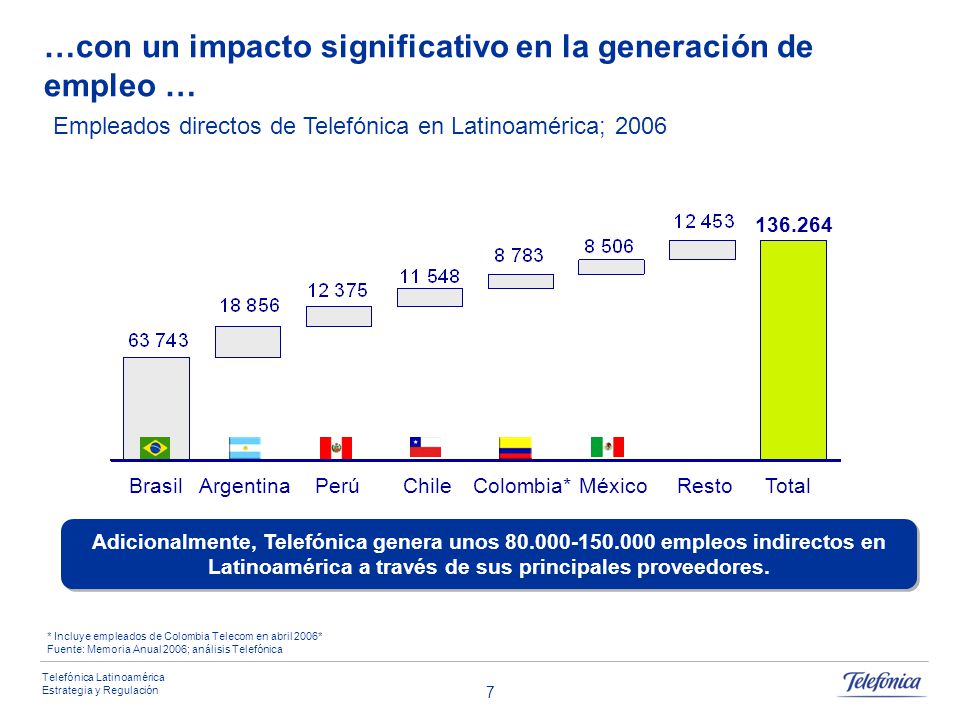 …con un impacto significativo en la generación de empleo …

Empleados directos de Telefónica en Latinoamérica; 2006

63 743
18 856
12 375
11 548
8 783
8 506
12 453
136.264

Brasil Argentina Perú Chile Colombia* México Resto Total

Adicionalmente, Telefónica genera unos 80.000-150.000 empleos indirectos en Latinoamérica a través de sus principales proveedores.

* Incluye empleados de Colombia Telecom en abril 2006*
Fuente: Memoria Anual 2006; análisis Telefónica

Telefónica Latinoamérica
Estrategia y Regulación

7

Telefónica